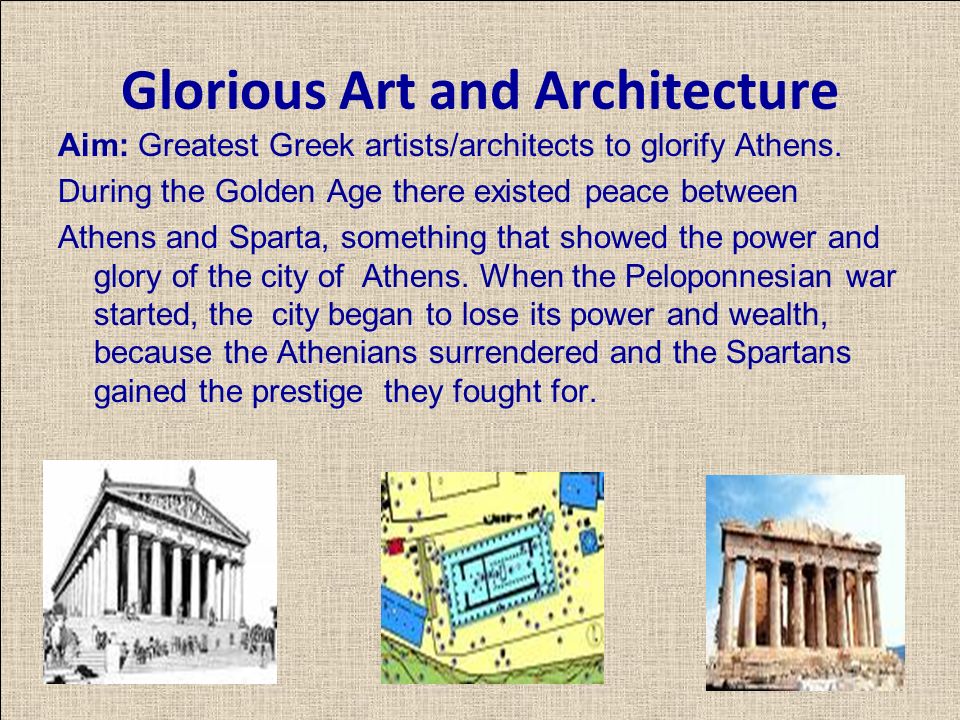 Glorious Art and Architecture

Aim: Greatest Greek artists/architects to glorify Athens.

During the Golden Age there existed peace between

Athens and Sparta, something that showed the power and glory of the city of Athens. When the Peloponnesian war started, the city began to lose its power and wealth, because the Athenians surrendered and the Spartans gained the prestige they fought for.